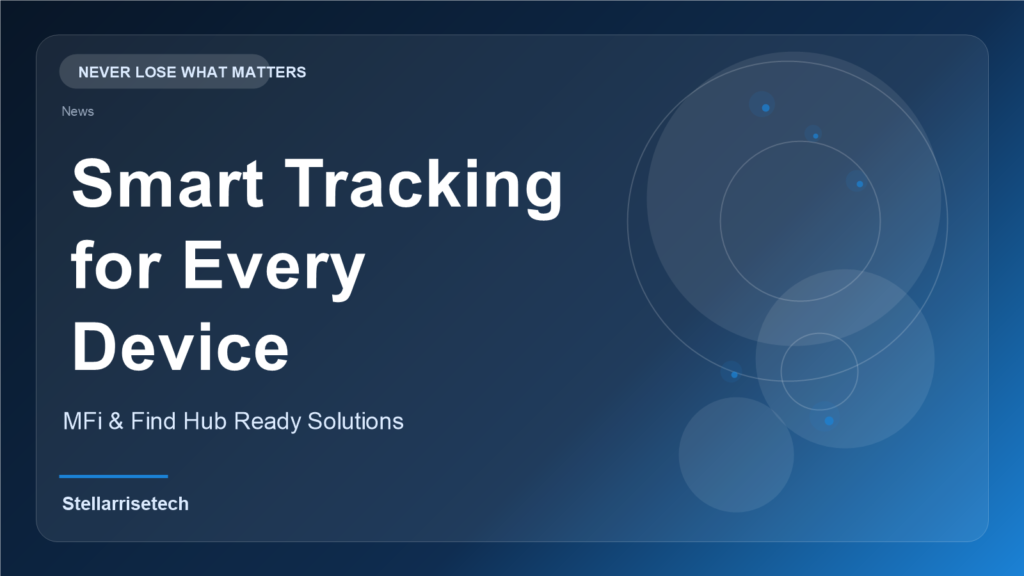 NEVER LOSE WHAT MATTERS

News

Smart Tracking for Every Device

MFi & Find Hub Ready Solutions

Stellarrisetech